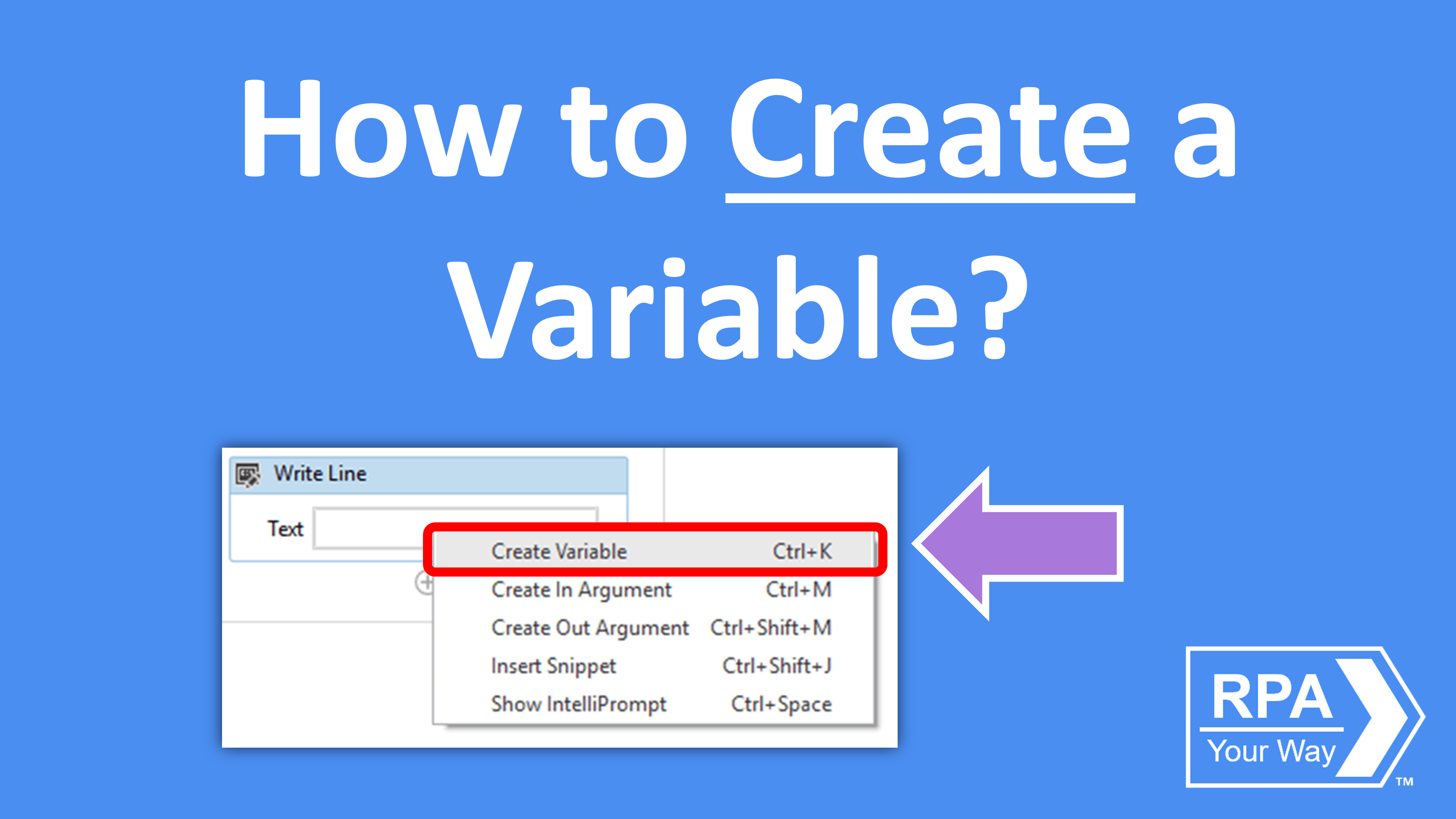 How to Create a Variable?

Write Line

Text

Create Variable Ctrl+K
Create In Argument Ctrl+M
Create Out Argument Ctrl+Shift+M
Insert Snippet Ctrl+Shift+J
Show IntelliPrompt Ctrl+Space

RPA
Your Way
TM